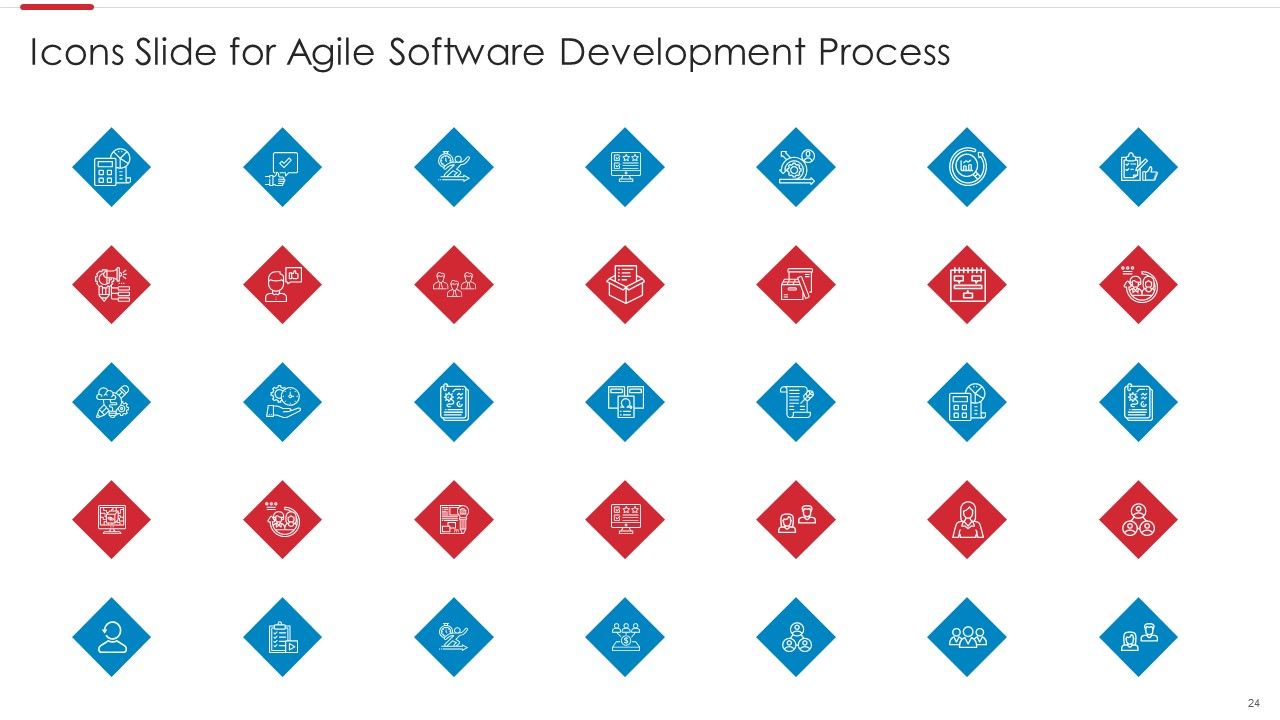 Icons Slide for Agile Software Development Process

24